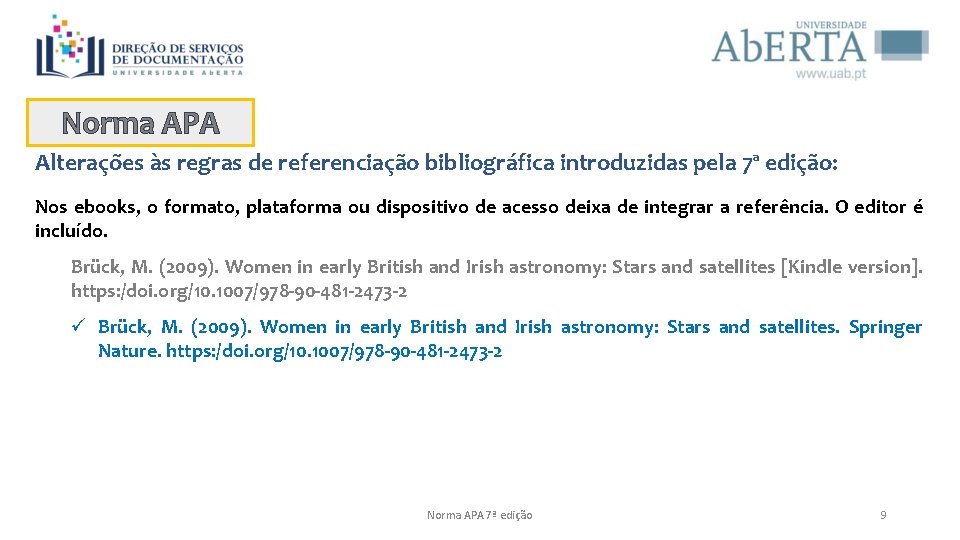 DIREÇÃO DE SERVIÇOS DE DOCUMENTAÇÃO
UNIVERSIDADE ABERTA

UNIVERSIDADE
AbERTA
www.uab.pt

Norma APA

Alterações às regras de referenciação bibliográfica introduzidas pela 7ª edição:

Nos ebooks, o formato, plataforma ou dispositivo de acesso deixa de integrar a referência. O editor é incluído.

Brück, M. (2009). Women in early British and Irish astronomy: Stars and satellites [Kindle version]. https:/doi.org/10.1007/978-90-481-2473-2

✓ Brück, M. (2009). Women in early British and Irish astronomy: Stars and satellites. Springer Nature. https:/doi.org/10.1007/978-90-481-2473-2

Norma APA 7ª edição

9